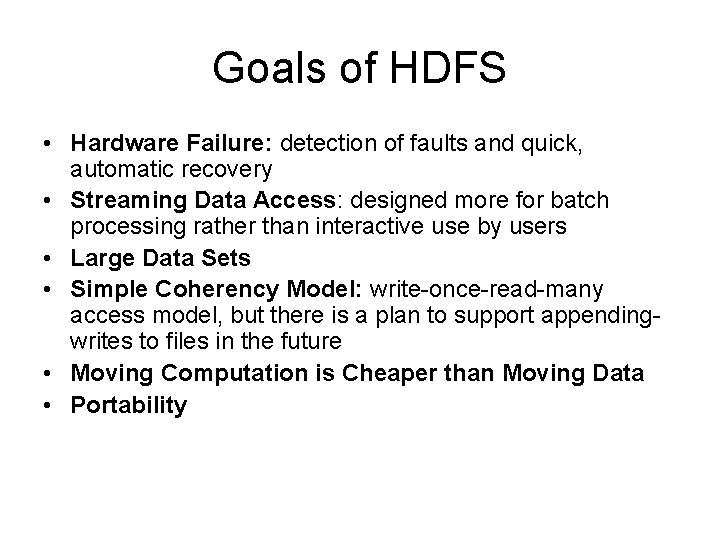 Goals of HDFS

• Hardware Failure: detection of faults and quick, automatic recovery
• Streaming Data Access: designed more for batch processing rather than interactive use by users
• Large Data Sets
• Simple Coherency Model: write-once-read-many access model, but there is a plan to support appending-writes to files in the future
• Moving Computation is Cheaper than Moving Data
• Portability